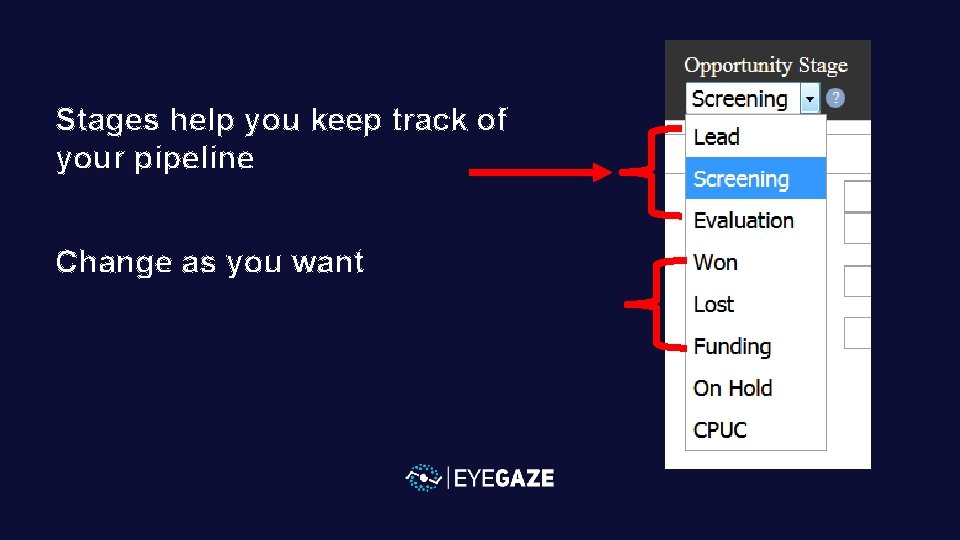 Stages help you keep track of your pipeline

Change as you want

Opportunity Stage
Screening
?
Lead
Screening
Evaluation
Won
Lost
Funding
On Hold
CPUC

EYEGAZE